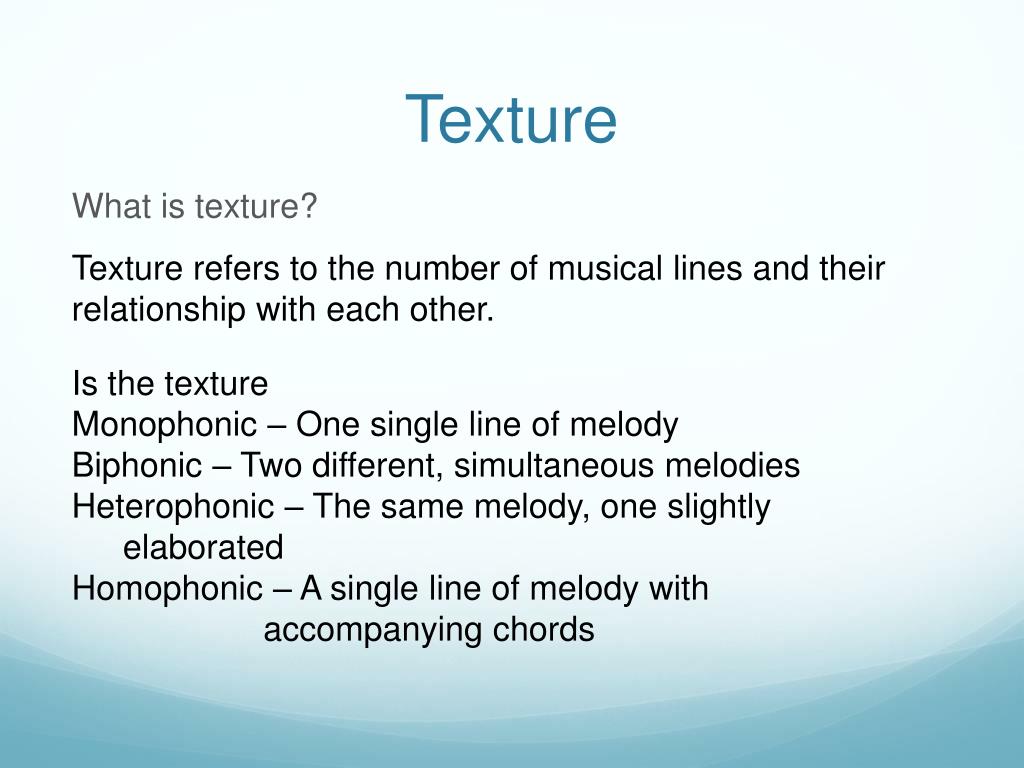 Texture

What is texture?

Texture refers to the number of musical lines and their relationship with each other.

Is the texture
Monophonic – One single line of melody
Biphonic – Two different, simultaneous melodies
Heterophonic – The same melody, one slightly elaborated
Homophonic – A single line of melody with accompanying chords